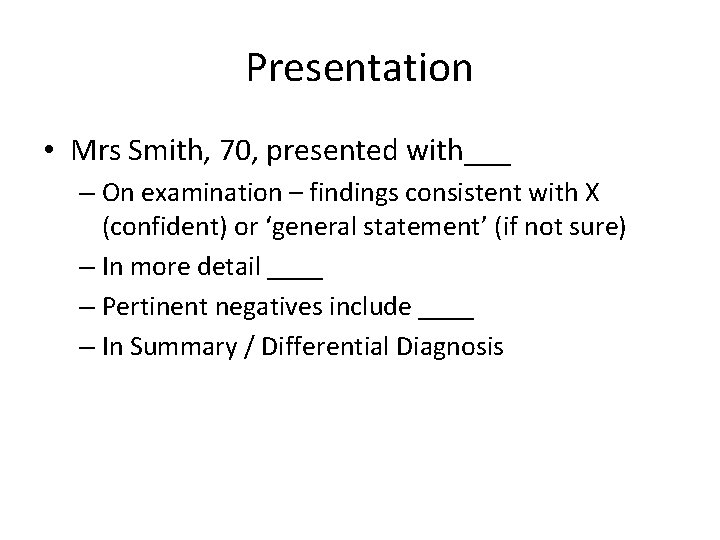 Presentation

• Mrs Smith, 70, presented with___
– On examination – findings consistent with X (confident) or ‘general statement’ (if not sure)
– In more detail ____
– Pertinent negatives include ____
– In Summary / Differential Diagnosis